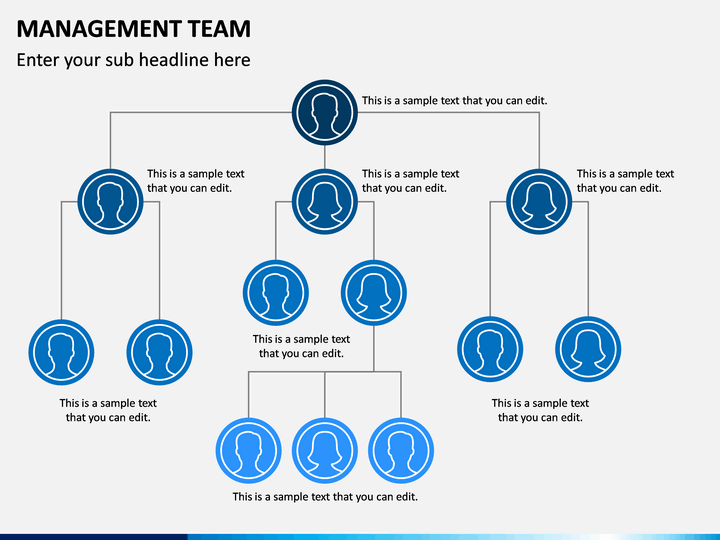 MANAGEMENT TEAM

Enter your sub headline here

This is a sample text that you can edit.

This is a sample text that you can edit.

This is a sample text that you can edit.

This is a sample text that you can edit.

This is a sample text that you can edit.

This is a sample text that you can edit.

This is a sample text that you can edit.

This is a sample text that you can edit.